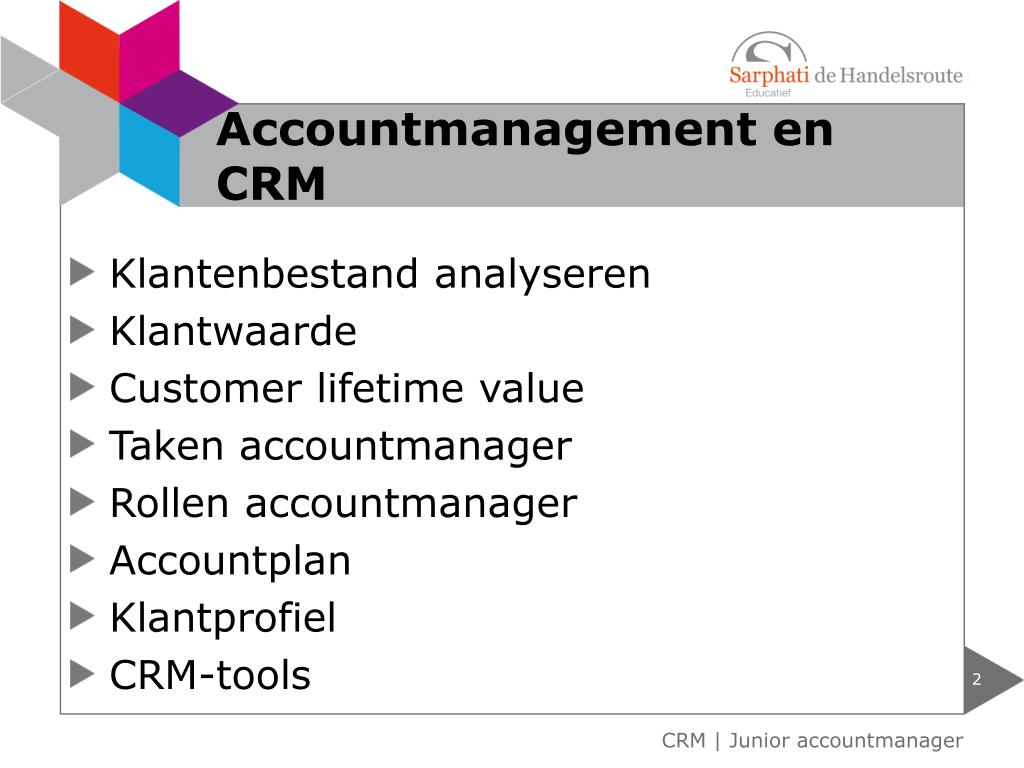 Sarphati de Handelsroute
Educatief

Accountmanagement en CRM

Klantenbestand analyseren
Klantwaarde
Customer lifetime value
Taken accountmanager
Rollen accountmanager
Accountplan
Klantprofiel
CRM-tools

2

CRM | Junior accountmanager